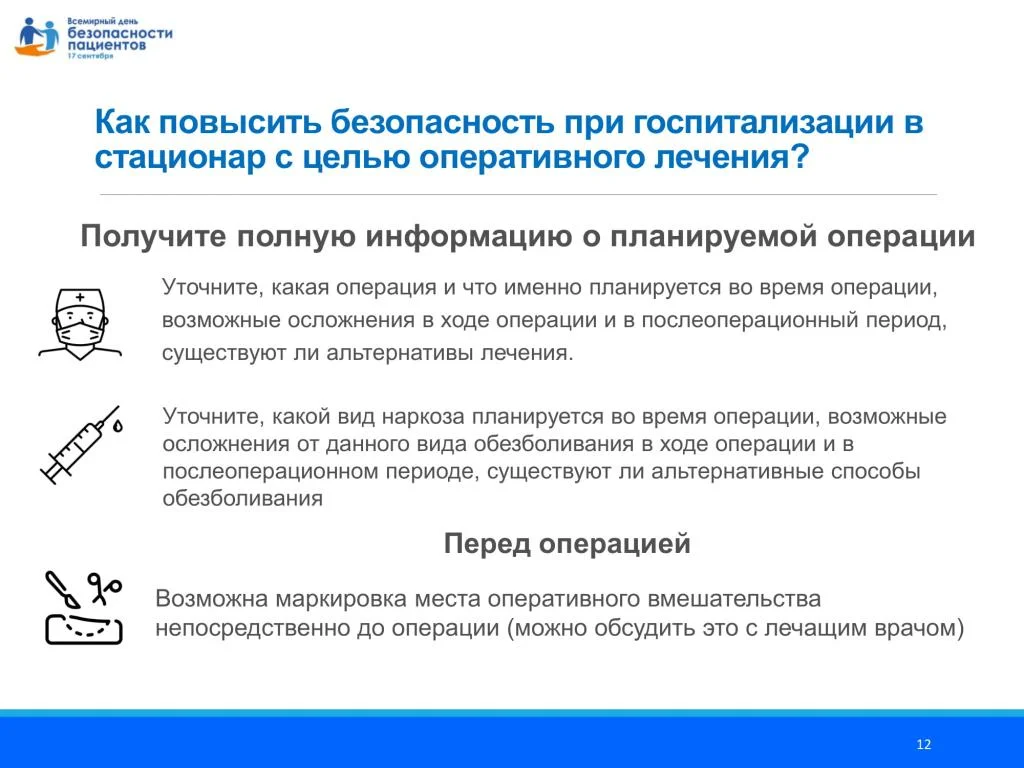 Всемирный день безопасности пациентов 17 сентября

Как повысить безопасность при госпитализации в стационар с целью оперативного лечения?

Получите полную информацию о планируемой операции

Уточните, какая операция и что именно планируется во время операции, возможные осложнения в ходе операции и в послеоперационный период, существуют ли альтернативы лечения.

Уточните, какой вид наркоза планируется во время операции, возможные осложнения от данного вида обезболивания в ходе операции и в послеоперационном периоде, существуют ли альтернативные способы обезболивания

Перед операцией

Возможна маркировка места оперативного вмешательства непосредственно до операции (можно обсудить это с лечащим врачом)

12